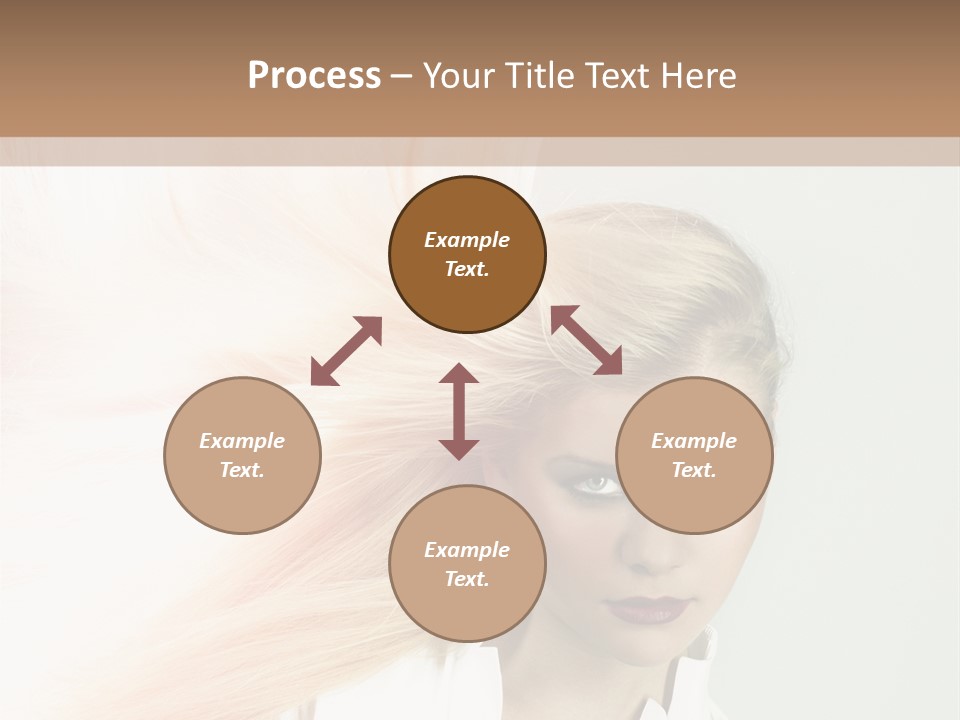 Process – Your Title Text Here

Example Text.

Example Text.

Example Text.

Example Text.